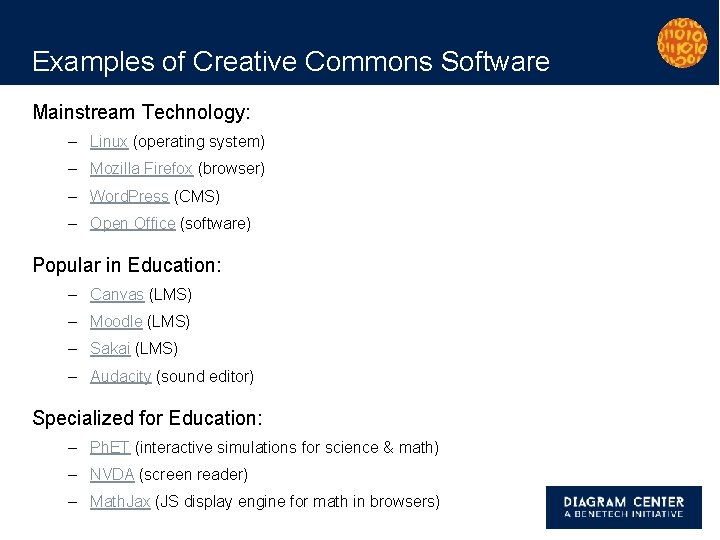 Examples of Creative Commons Software

Mainstream Technology:

– Linux (operating system)
– Mozilla Firefox (browser)
– WordPress (CMS)
– Open Office (software)

Popular in Education:

– Canvas (LMS)
– Moodle (LMS)
– Sakai (LMS)
– Audacity (sound editor)

Specialized for Education:

– PhET (interactive simulations for science & math)
– NVDA (screen reader)
– MathJax (JS display engine for math in browsers)

DIAGRAM CENTER
A BENETECH INITIATIVE